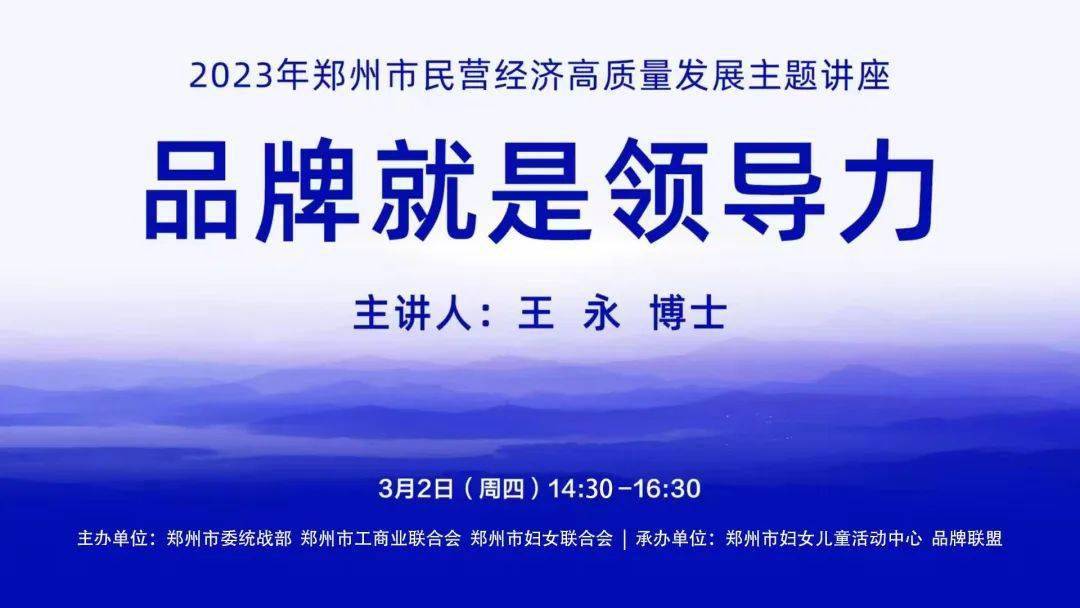 2023年郑州市民营经济高质量发展主题讲座

品牌就是领导力

主讲人：王 永 博士

3月2日（周四）14:30-16:30

主办单位：郑州市委统战部 郑州市工商业联合会 郑州市妇女联合会 | 承办单位：郑州市妇女儿童活动中心 品牌联盟